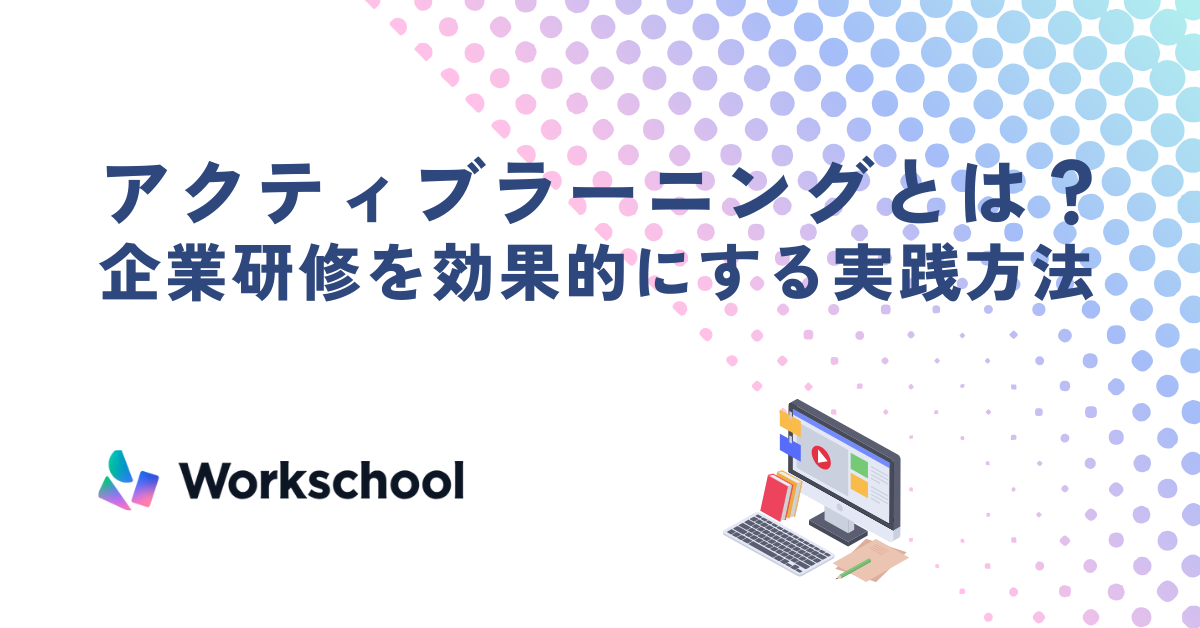 アクティブラーニングとは？
企業研修を効果的にする実践方法

Workschool